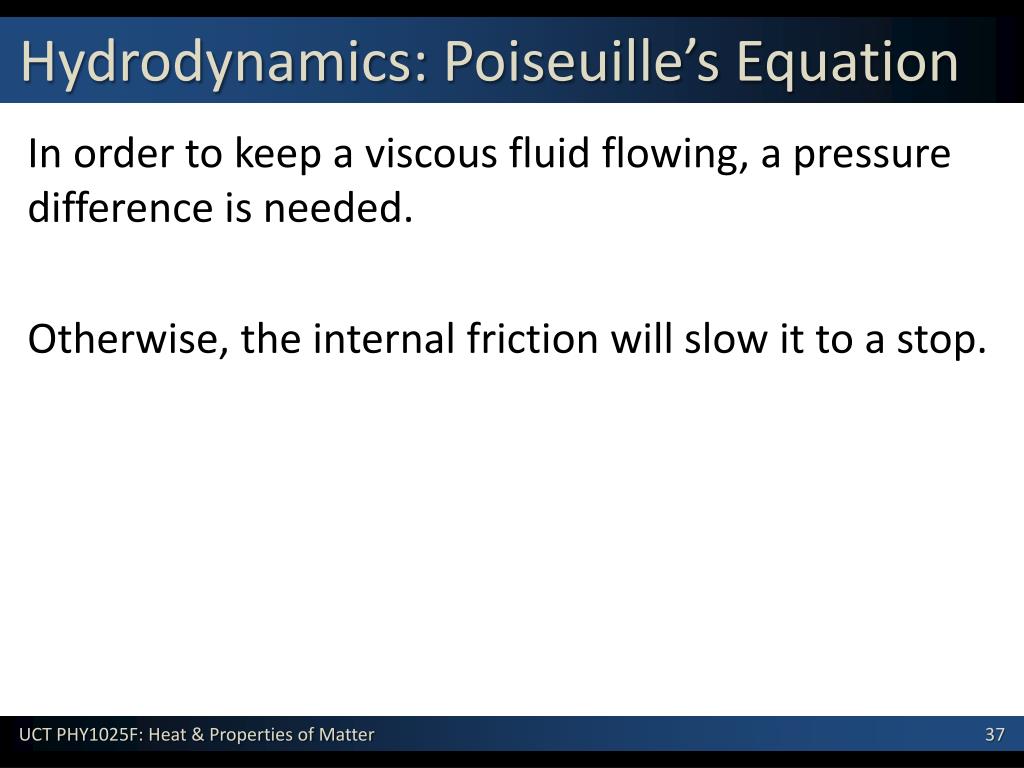 Hydrodynamics: Poiseuille’s Equation

In order to keep a viscous fluid flowing, a pressure difference is needed.

Otherwise, the internal friction will slow it to a stop.

UCT PHY1025F: Heat & Properties of Matter

37